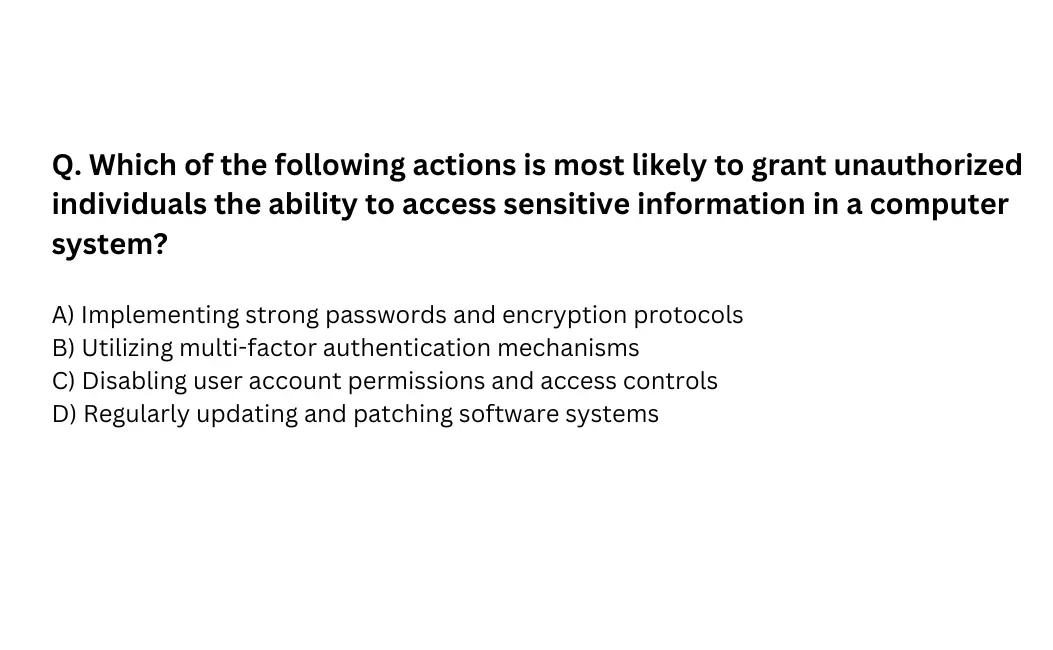 Q. Which of the following actions is most likely to grant unauthorized individuals the ability to access sensitive information in a computer system?

A) Implementing strong passwords and encryption protocols
B) Utilizing multi-factor authentication mechanisms
C) Disabling user account permissions and access controls
D) Regularly updating and patching software systems